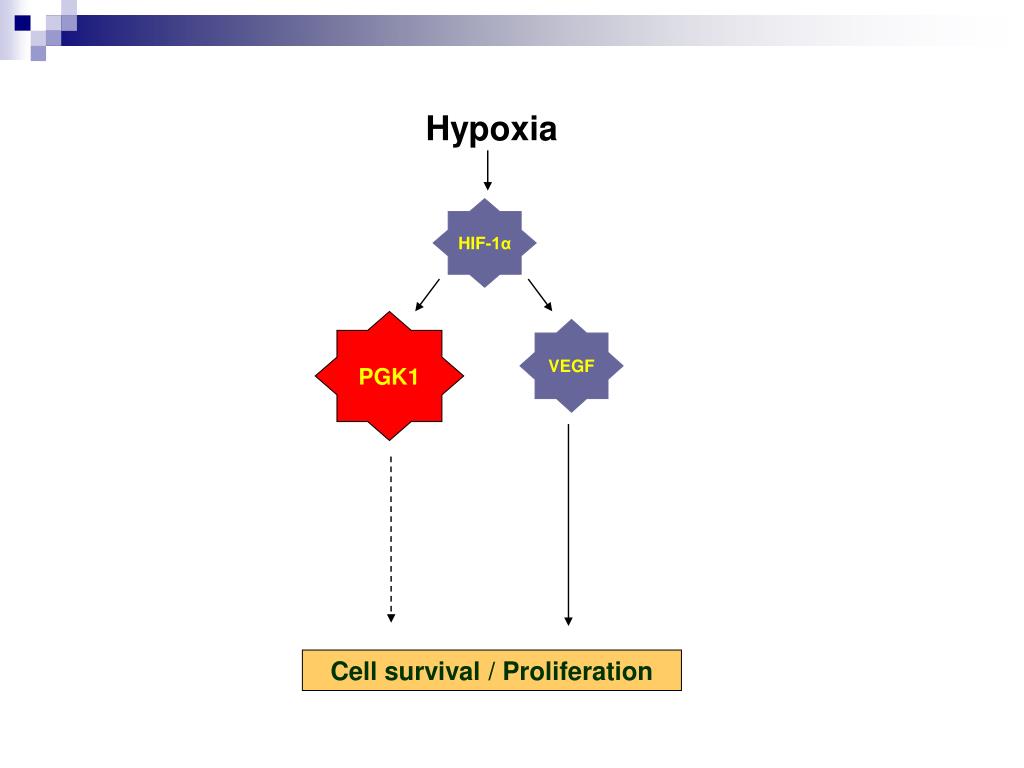 Hypoxia

HIF-1α

PGK1

VEGF

Cell survival / Proliferation